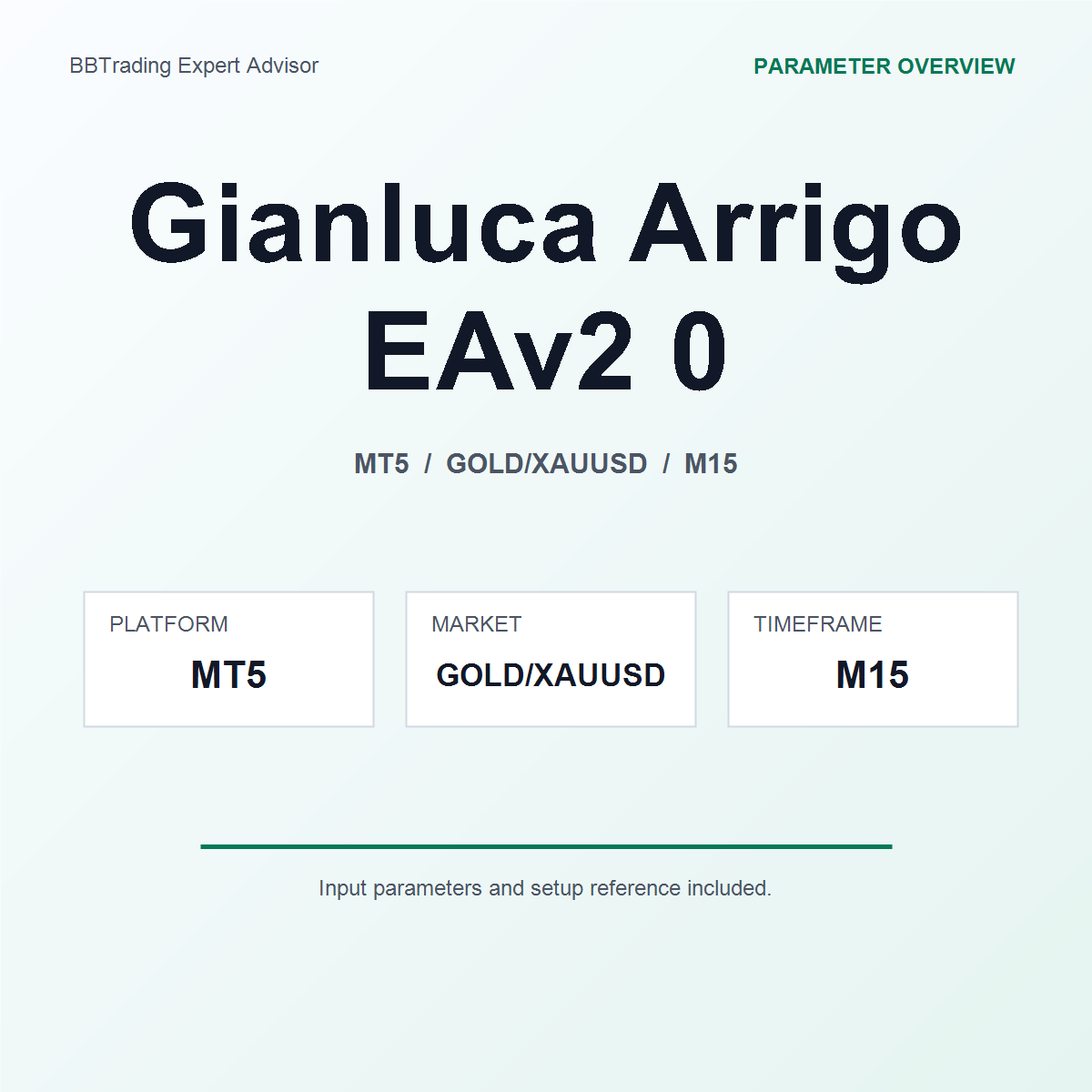 BBTrading Expert Advisor

PARAMETER OVERVIEW

Gianluca Arrigo EAv2 0

MT5 / GOLD/XAUUSD / M15

PLATFORM
MT5

MARKET
GOLD/XAUUSD

TIMEFRAME
M15

Input parameters and setup reference included.